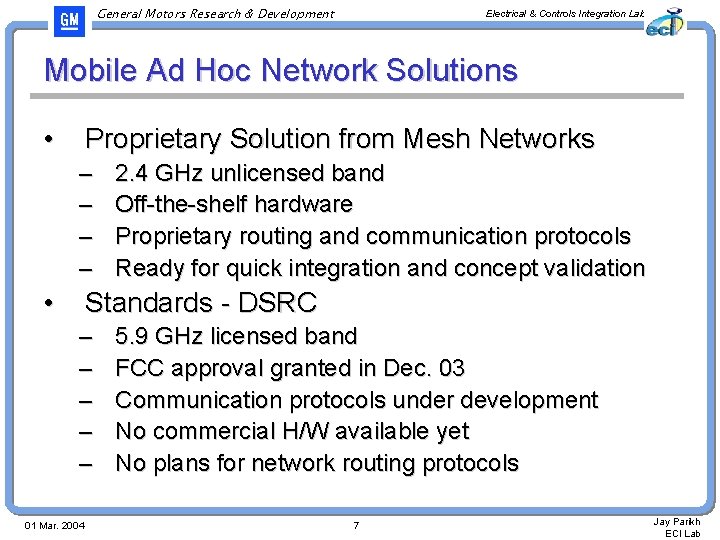 GM General Motors Research & Development

Electrical & Controls Integration Lab

eci

Mobile Ad Hoc Network Solutions

• Proprietary Solution from Mesh Networks
– 2.4 GHz unlicensed band
– Off-the-shelf hardware
– Proprietary routing and communication protocols
– Ready for quick integration and concept validation

• Standards - DSRC
– 5.9 GHz licensed band
– FCC approval granted in Dec. 03
– Communication protocols under development
– No commercial H/W available yet
– No plans for network routing protocols

01 Mar. 2004

7

Jay Parikh
ECI Lab